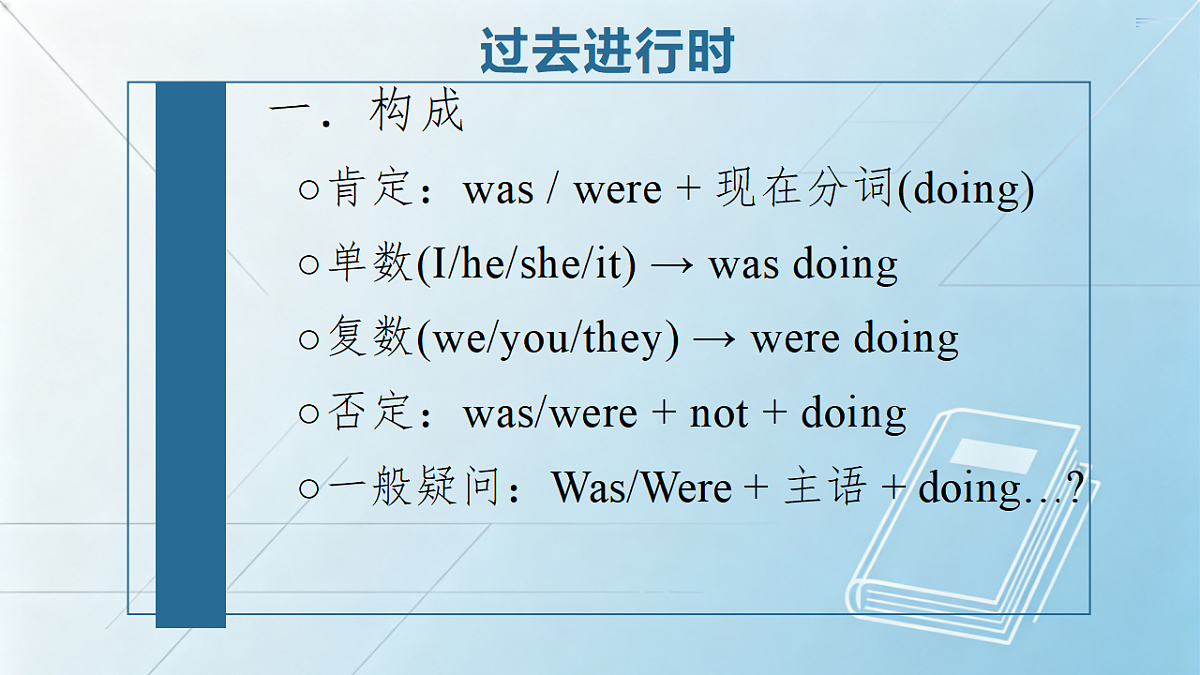 过去进行时

一．构成

○肯定：was / were + 现在分词(doing)

○单数(I/he/she/it) → was doing

○复数(we/you/they) → were doing

○否定：was/were + not + doing

○一般疑问：Was/Were + 主语 + doing…?